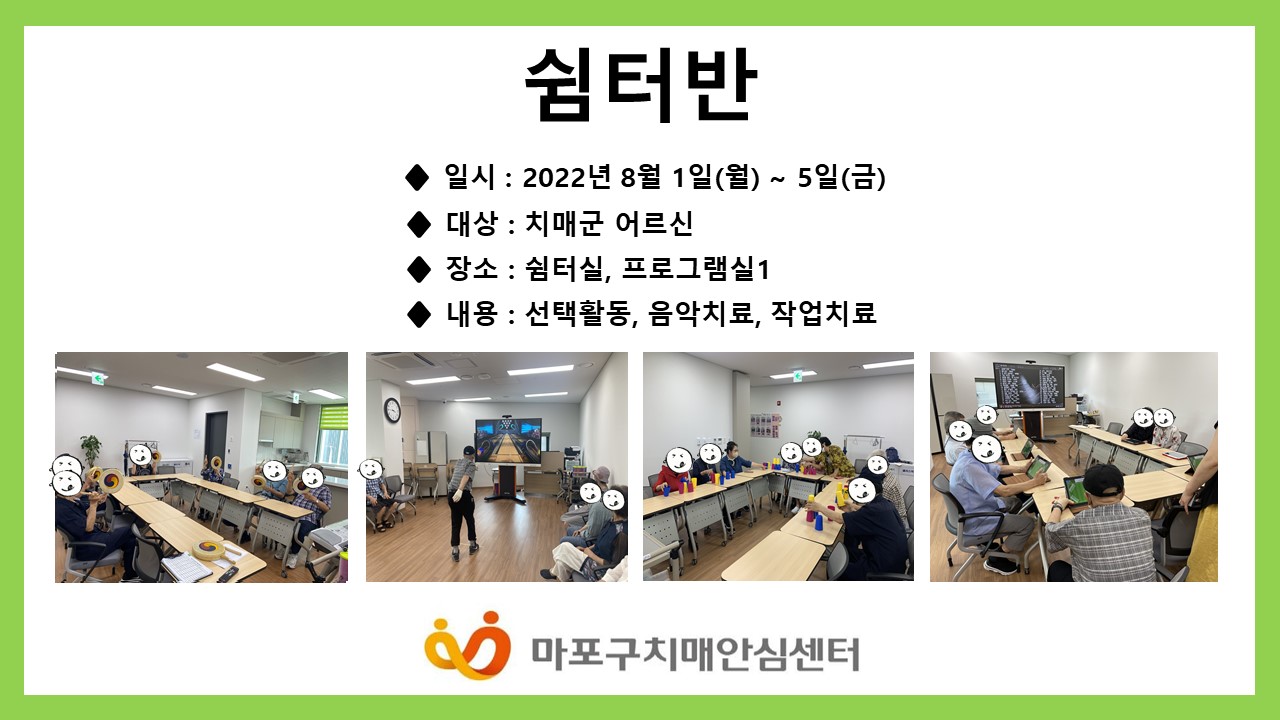 쉼터반

◆ 일시 : 2022년 8월 1일(월) ~ 5일(금)

◆ 대상 : 치매군 어르신

◆ 장소 : 쉼터실, 프로그램실1

◆ 내용 : 선택활동, 음악치료, 작업치료

마포구치매안심센터